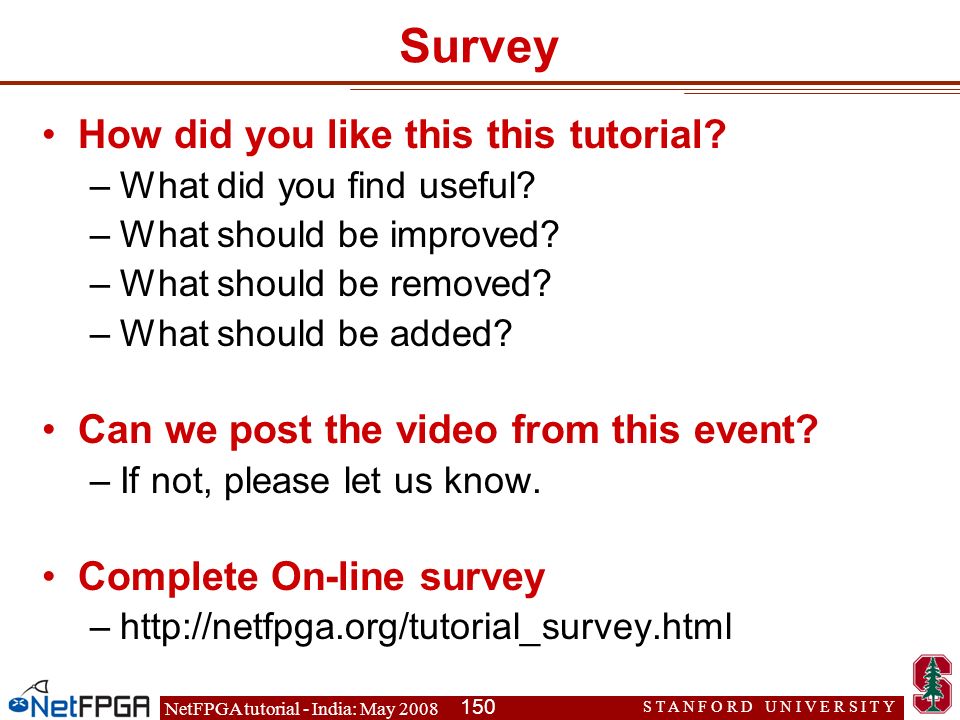 Survey

• How did you like this this tutorial?
– What did you find useful?
– What should be improved?
– What should be removed?
– What should be added?

• Can we post the video from this event?
– If not, please let us know.

• Complete On-line survey
– http://netfpga.org/tutorial_survey.html

NetFPGA

NetFPGA tutorial - India: May 2008 150 STANFORD UNIVERSITY